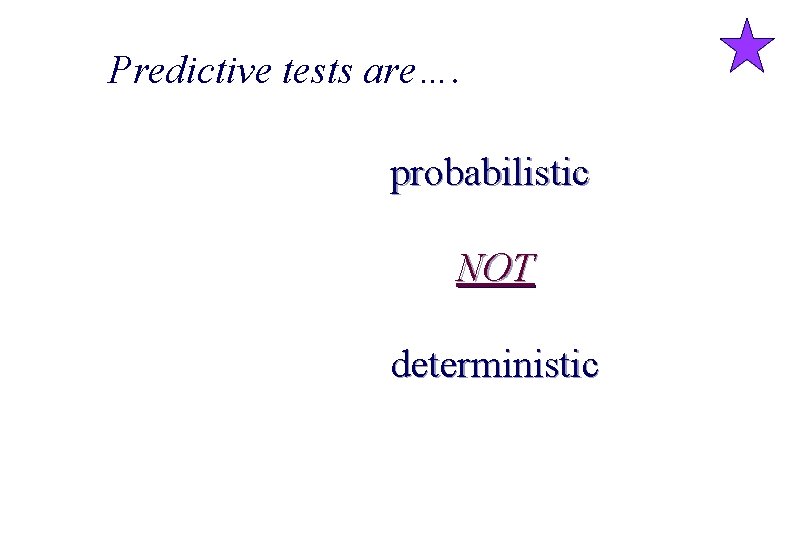 Predictive tests are….

probabilistic

NOT

deterministic